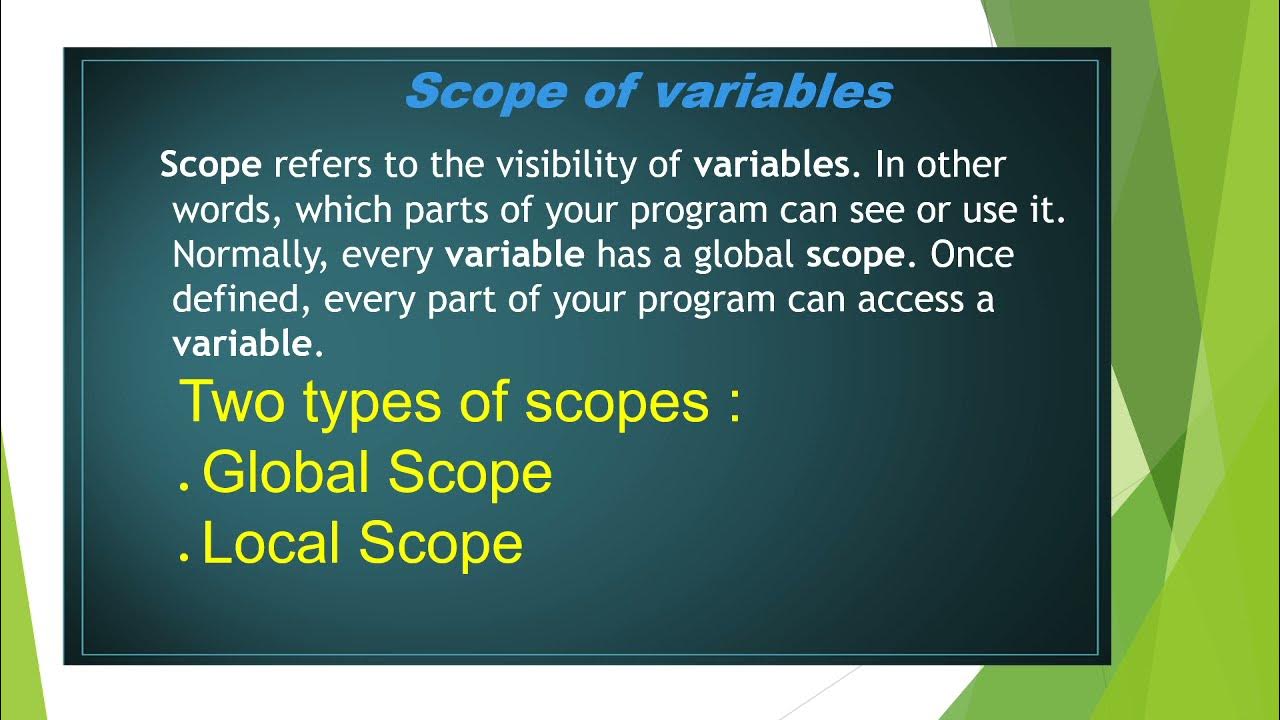 Scope of variables

Scope refers to the visibility of variables. In other words, which parts of your program can see or use it. Normally, every variable has a global scope. Once defined, every part of your program can access a variable.

Two types of scopes :
. Global Scope
. Local Scope